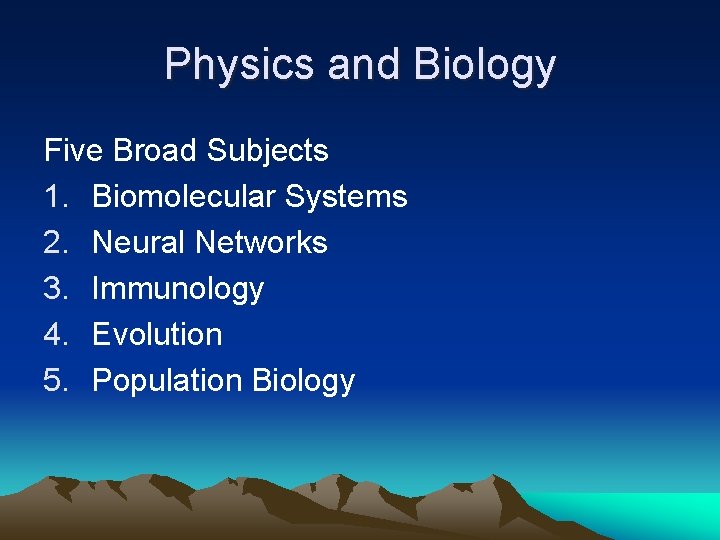 Physics and Biology

Five Broad Subjects
1. Biomolecular Systems
2. Neural Networks
3. Immunology
4. Evolution
5. Population Biology